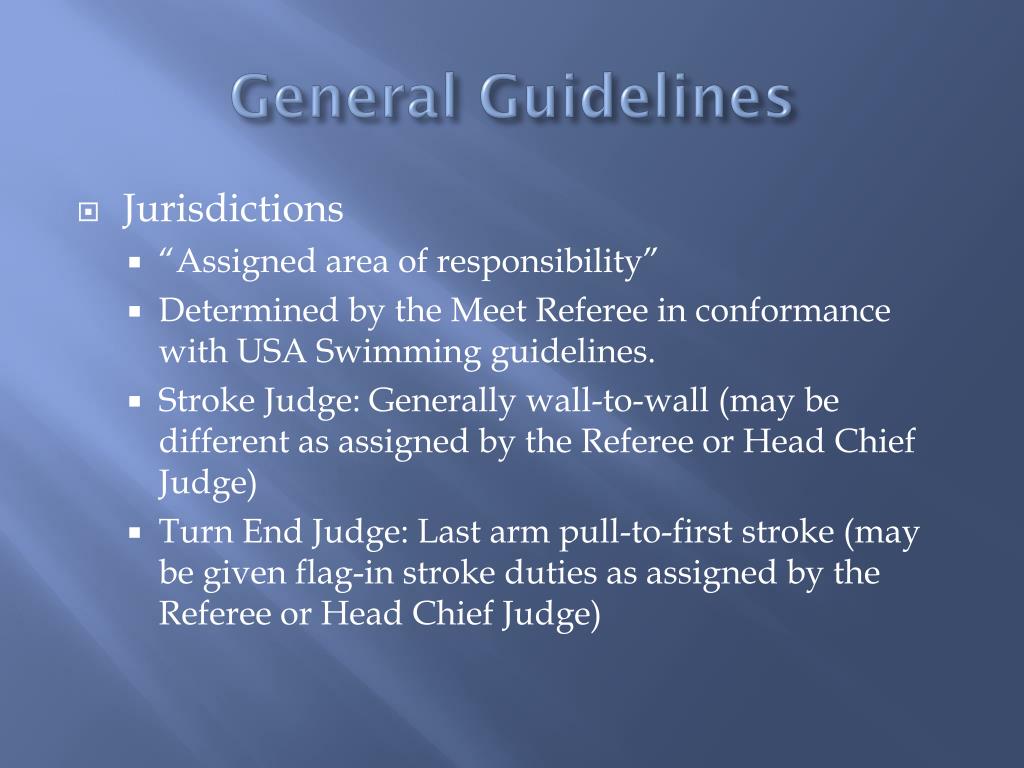 General Guidelines

Jurisdictions

“Assigned area of responsibility”

Determined by the Meet Referee in conformance with USA Swimming guidelines.

Stroke Judge: Generally wall-to-wall (may be different as assigned by the Referee or Head Chief Judge)

Turn End Judge: Last arm pull-to-first stroke (may be given flag-in stroke duties as assigned by the Referee or Head Chief Judge)